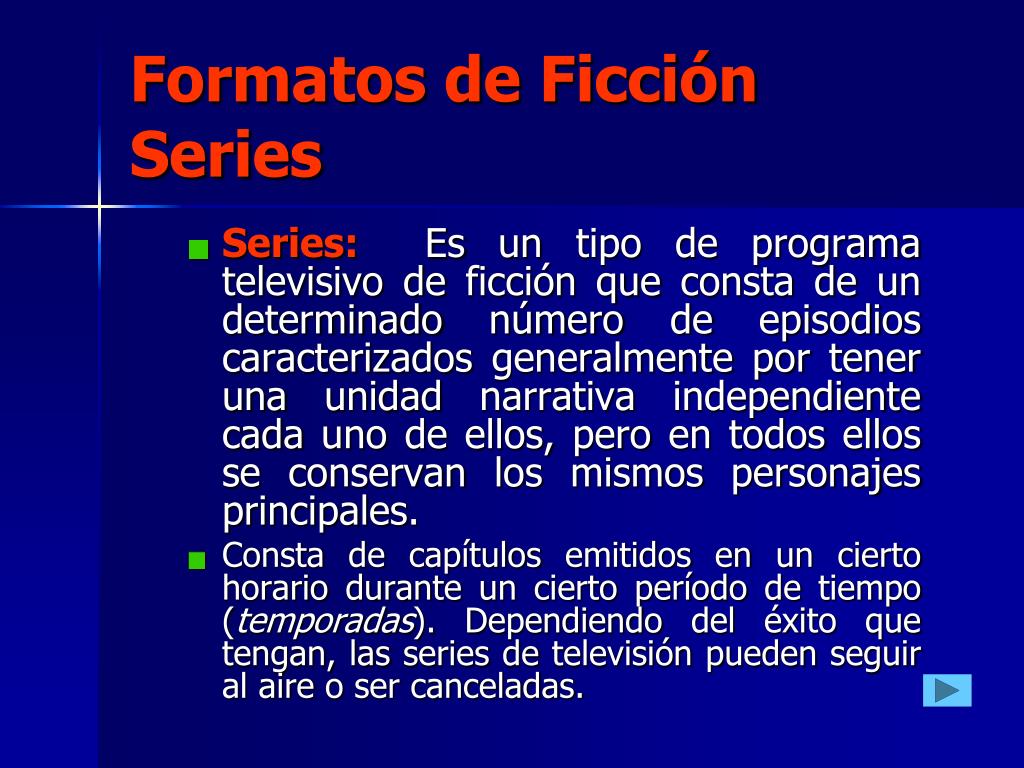 Formatos de Ficción
Series

Series: Es un tipo de programa televisivo de ficción que consta de un determinado número de episodios caracterizados generalmente por tener una unidad narrativa independiente cada uno de ellos, pero en todos ellos se conservan los mismos personajes principales.

Consta de capítulos emitidos en un cierto horario durante un cierto período de tiempo (temporadas). Dependiendo del éxito que tengan, las series de televisión pueden seguir al aire o ser canceladas.